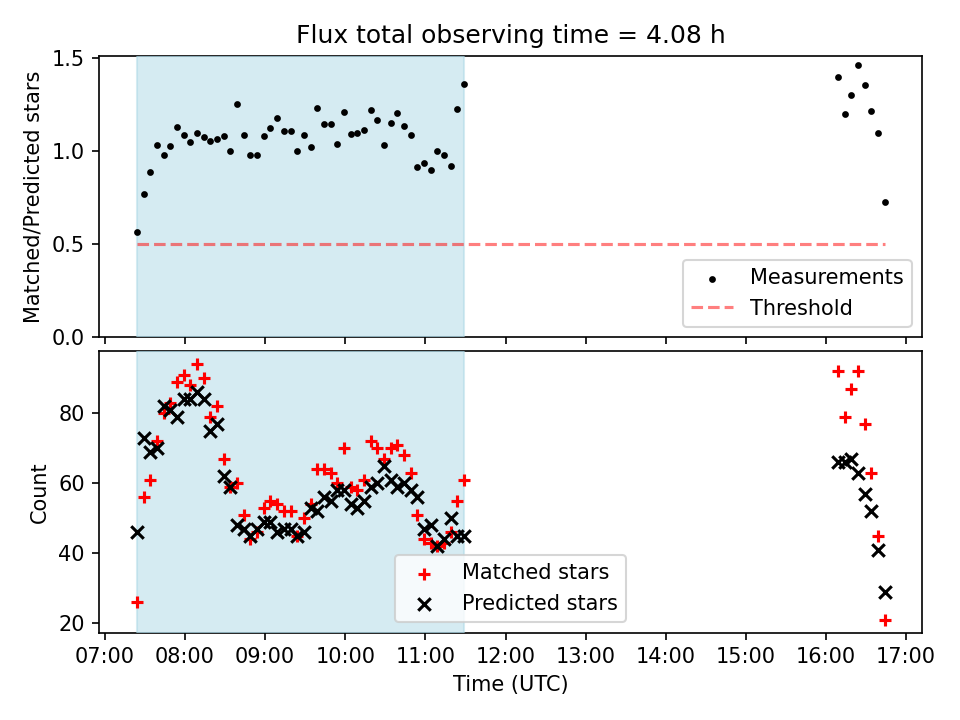 Flux total observing time = 4.08 h

Matched/Predicted stars

1.5
1.0
0.5
0.0

Measurements
Threshold

Count

80
60
40
20

Matched stars
Predicted stars

07:00 08:00 09:00 10:00 11:00 12:00 13:00 14:00 15:00 16:00 17:00

Time (UTC)